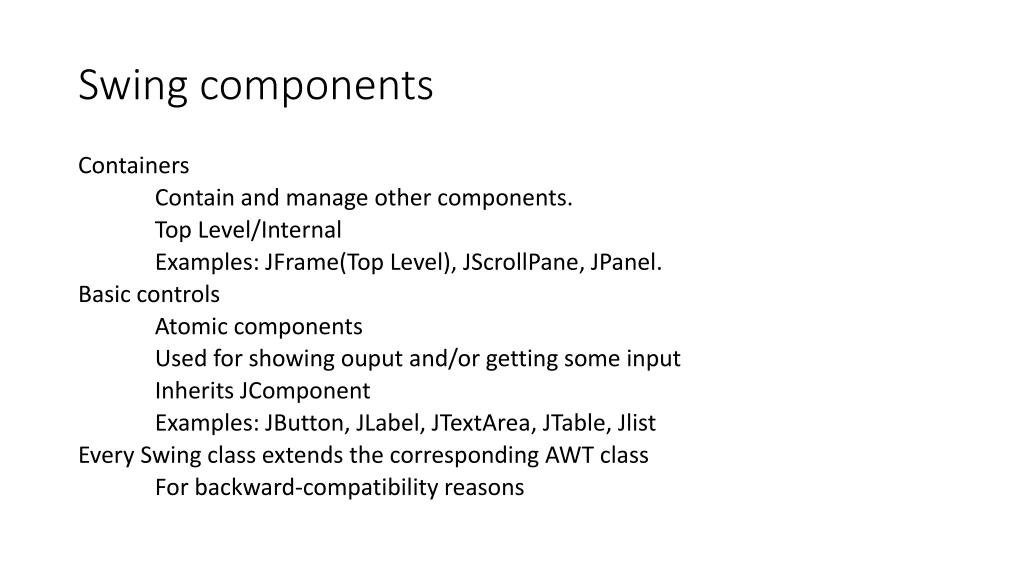 Swing components

Containers
Contain and manage other components.
Top Level/Internal
Examples: JFrame(Top Level), JScrollPane, JPanel.
Basic controls
Atomic components
Used for showing ouput and/or getting some input
Inherits JComponent
Examples: JButton, JLabel, JTextArea, JTable, Jlist
Every Swing class extends the corresponding AWT class
For backward-compatibility reasons